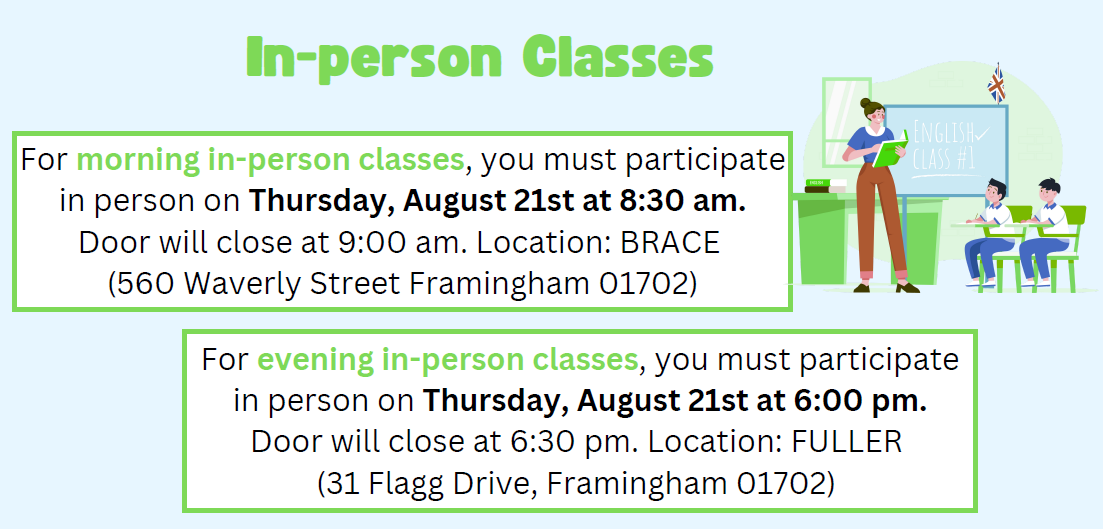 In-person Classes

ENGLISH CLASS #1

For morning in-person classes, you must participate in person on Thursday, August 21st at 8:30 am. Door will close at 9:00 am. Location: BRACE (560 Waverly Street Framingham 01702)

For evening in-person classes, you must participate in person on Thursday, August 21st at 6:00 pm. Door will close at 6:30 pm. Location: FULLER (31 Flagg Drive, Framingham 01702)